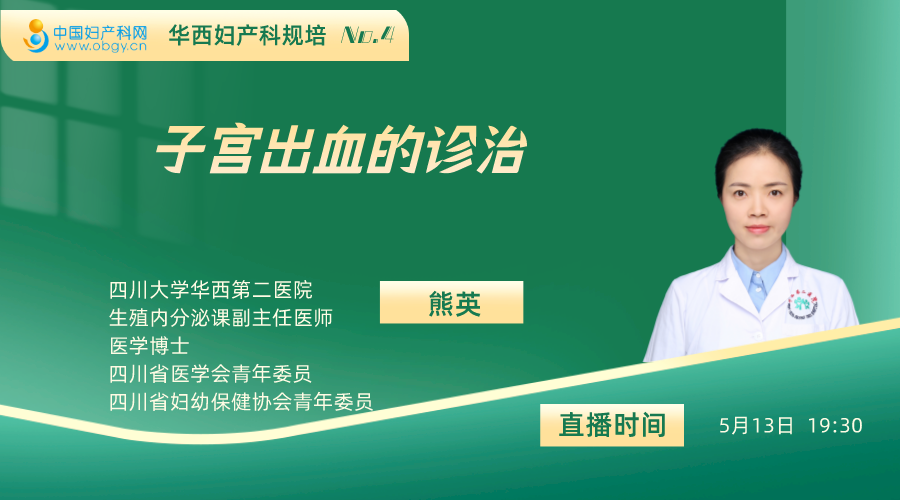 中国妇产科网
www.obgy.cn

华西妇产科规培 No.4

子宫出血的诊治

四川大学华西第二医院
生殖内分泌课副主任医师
医学博士
四川省医学会青年委员
四川省妇幼保健协会青年委员

熊英

直播时间

5月13日 19:30